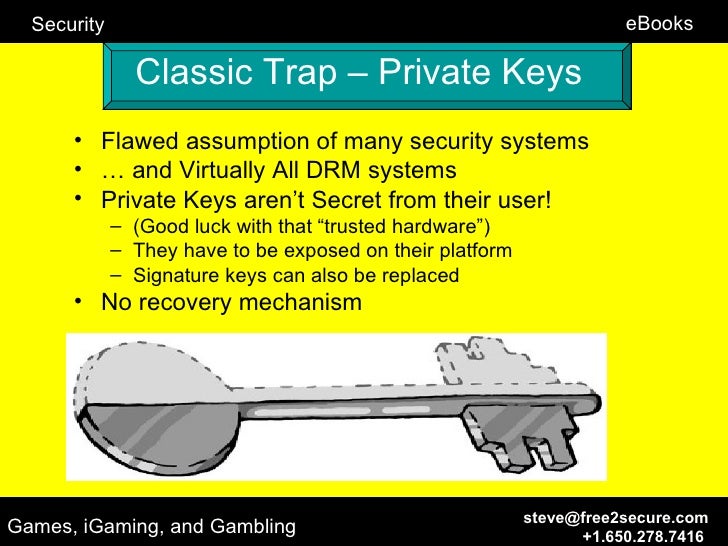 Security

eBooks

Classic Trap – Private Keys

• Flawed assumption of many security systems
• … and Virtually All DRM systems
• Private Keys aren't Secret from their user!
– (Good luck with that "trusted hardware")
– They have to be exposed on their platform
– Signature keys can also be replaced
• No recovery mechanism

Games, iGaming, and Gambling

steve@free2secure.com
+1.650.278.7416